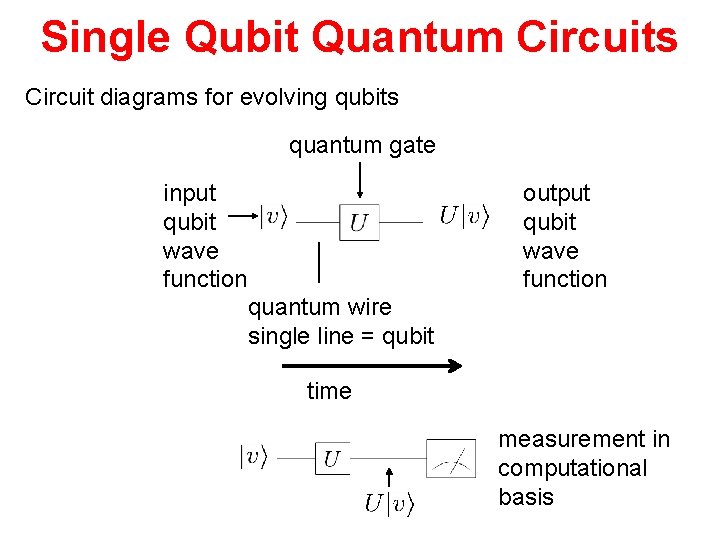 Single Qubit Quantum Circuits

Circuit diagrams for evolving qubits

quantum gate

input qubit wave function $|v\rangle$

$U$

$U|v\rangle$

output qubit wave function

quantum wire
single line = qubit

time

$|v\rangle$

$U$

$U|v\rangle$

measurement in computational basis